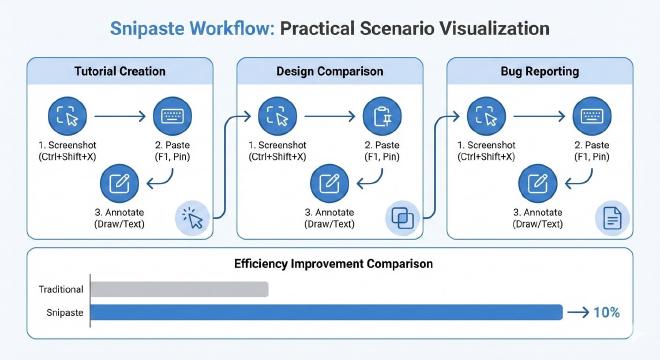 Snipaste Workflow: Practical Scenario Visualization

Tutorial Creation

1. Screenshot (Ctrl+Shift+X)

2. Paste (F1, Pin)

3. Annotate (Draw/Text)

Design Comparison

1. Screenshot (Ctrl+Shift+X)

2. Paste (F1, Pin)

3. Annotate (Draw/Text)

Bug Reporting

1. Screenshot (Ctrl+Shift+X)

2. Paste (F1, Pin)

3. Annotate (Draw/Text)

Efficiency Improvement Comparison

Traditional

Snipaste

10%